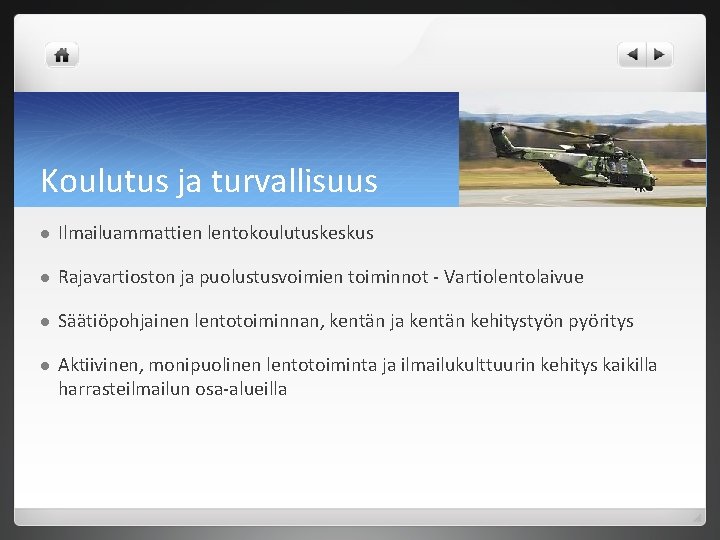 Koulutus ja turvallisuus

- Ilmailuammattien lentokoulutuskeskus
- Rajavartioston ja puolustusvoimien toiminnot - Vartiolentolaivue
- Säätiöpohjainen lentotoiminnan, kentän ja kentän kehitystyön pyöritys
- Aktiivinen, monipuolinen lentotoiminta ja ilmailukulttuurin kehitys kaikilla harrasteilmailun osa-alueilla